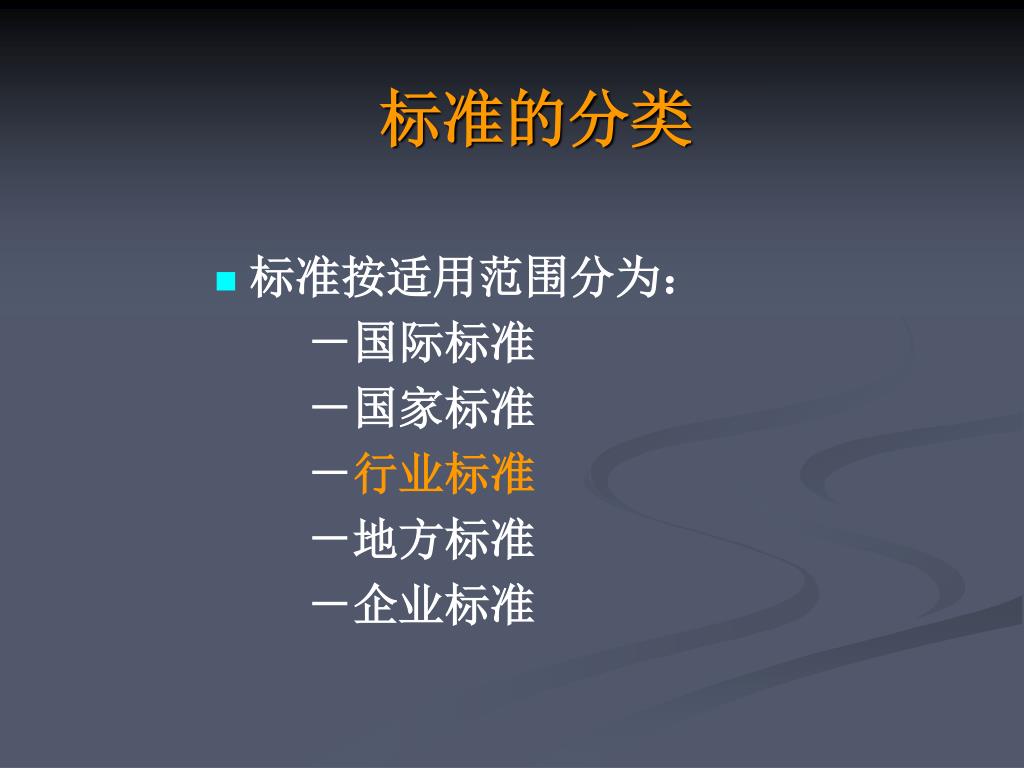 标准的分类

标准按适用范围分为：
－国际标准
－国家标准
－行业标准
－地方标准
－企业标准